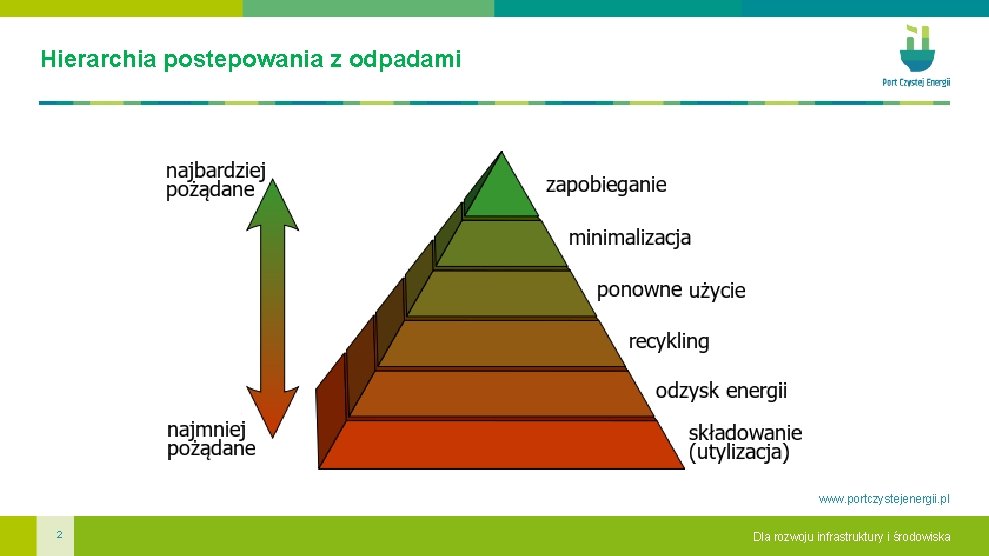 Hierarchia postepowania z odpadami

Port Czystej Energii

najbardziej pożądane

najmniej pożądane

zapobieganie

minimalizacja

ponowne użycie

recykling

odzysk energii

składowanie (utylizacja)

www.portczystejenergii.pl

2

Dla rozwoju infrastruktury i środowiska